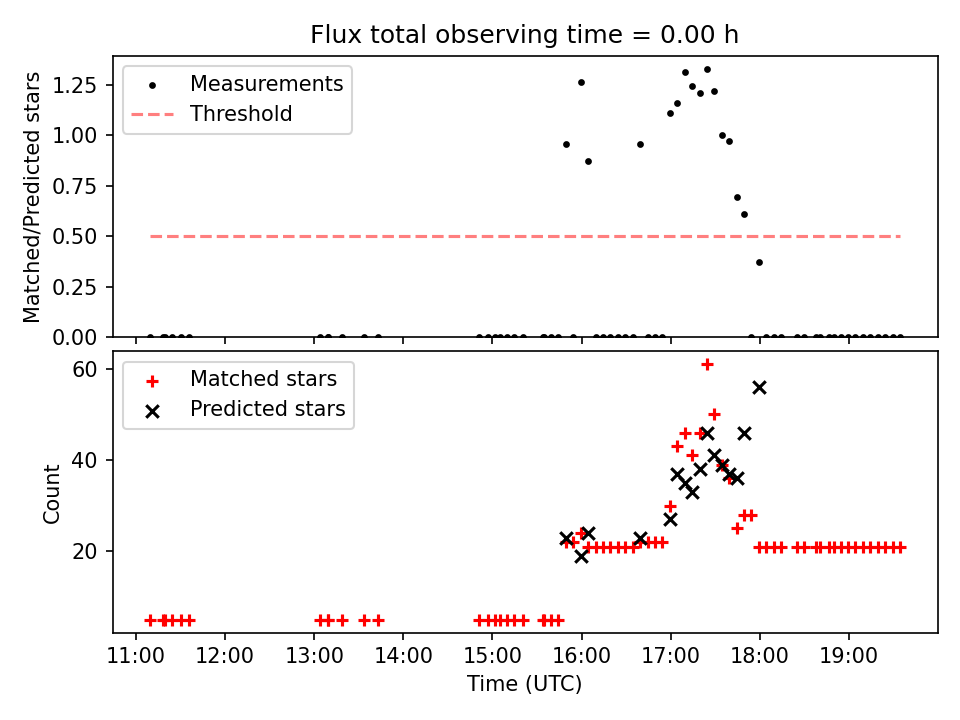 Flux total observing time = 0.00 h

Measurements
Threshold

Matched/Predicted stars

1.25
1.00
0.75
0.50
0.25
0.00

Matched stars
Predicted stars

Count

60
40
20

11:00
12:00
13:00
14:00
15:00
16:00
17:00
18:00
19:00

Time (UTC)